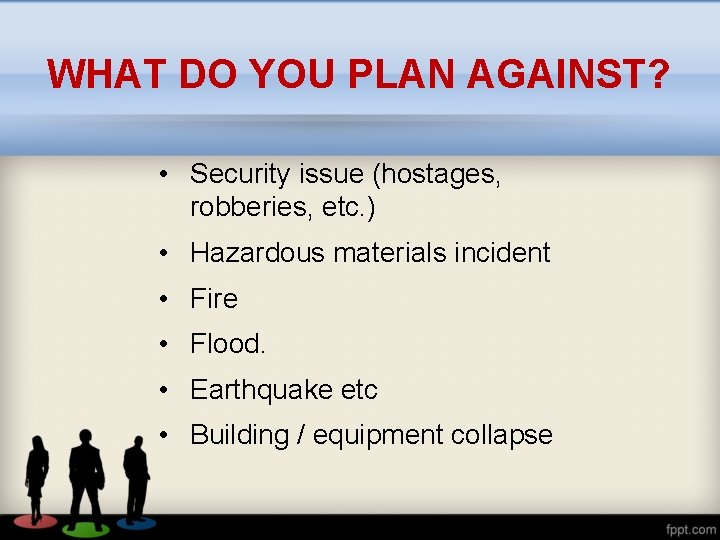 WHAT DO YOU PLAN AGAINST?

• Security issue (hostages, robberies, etc.)
• Hazardous materials incident
• Fire
• Flood.
• Earthquake etc
• Building / equipment collapse

fppt.com